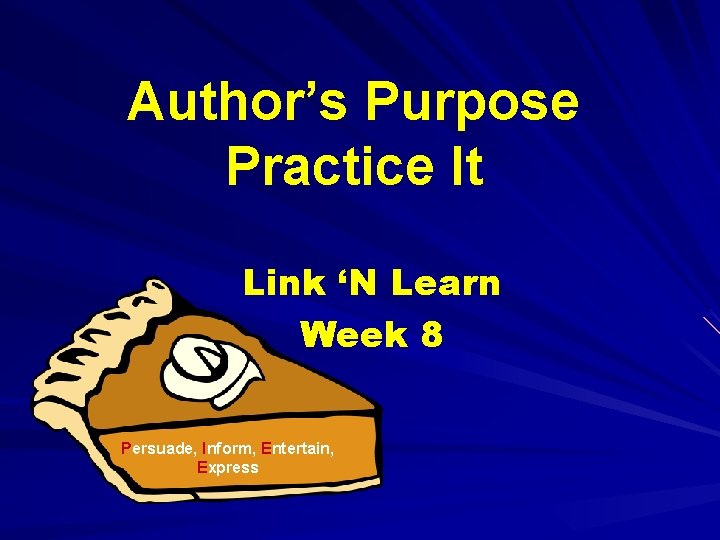 Author's Purpose
Practice It

Link 'N Learn
Week 8

Persuade, Inform, Entertain, Express